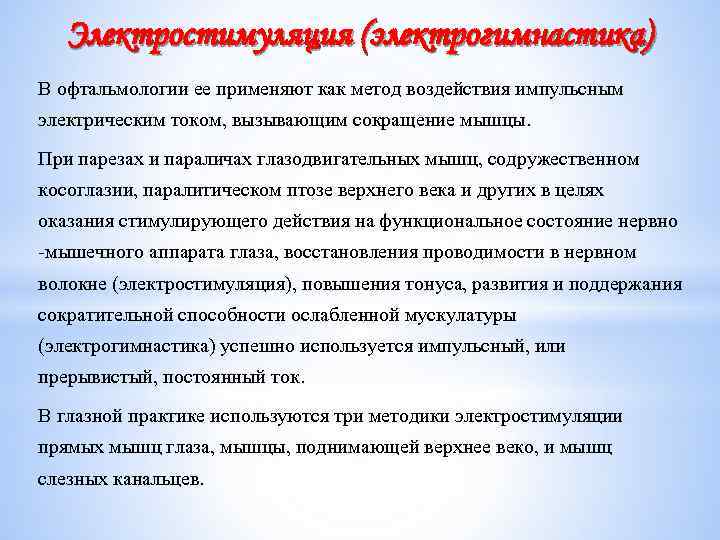 Электростимуляция (электрогимнастика)

В офтальмологии ее применяют как метод воздействия импульсным электрическим током, вызывающим сокращение мышцы.

При парезах и параличах глазодвигательных мышц, содружественном косоглазии, паралитическом птозе верхнего века и других в целях оказания стимулирующего действия на функциональное состояние нервно -мышечного аппарата глаза, восстановления проводимости в нервном волокне (электростимуляция), повышения тонуса, развития и поддержания сократительной способности ослабленной мускулатуры (электрогимнастика) успешно используется импульсный, или прерывистый, постоянный ток.

В глазной практике используются три методики электростимуляции прямых мышц глаза, мышцы, поднимающей верхнее веко, и мышц слезных канальцев.